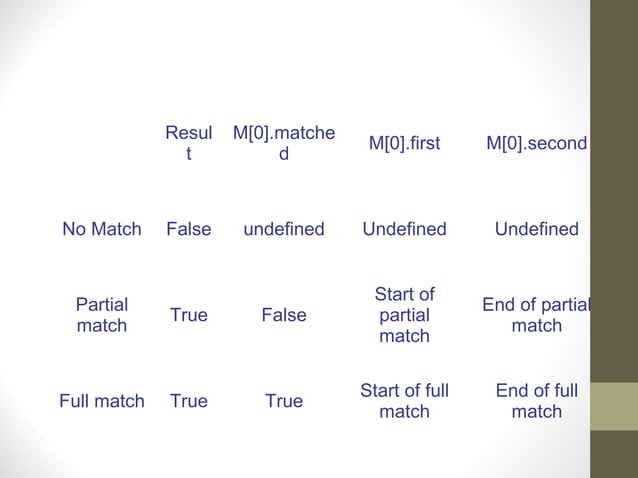 | | Result | M[0].matched | M[0].first | M[0].second |
|---|---|---|---|---|
| No Match | False | undefined | Undefined | Undefined |
| Partial match | True | False | Start of partial match | End of partial match |
| Full match | True | True | Start of full match | End of full match |